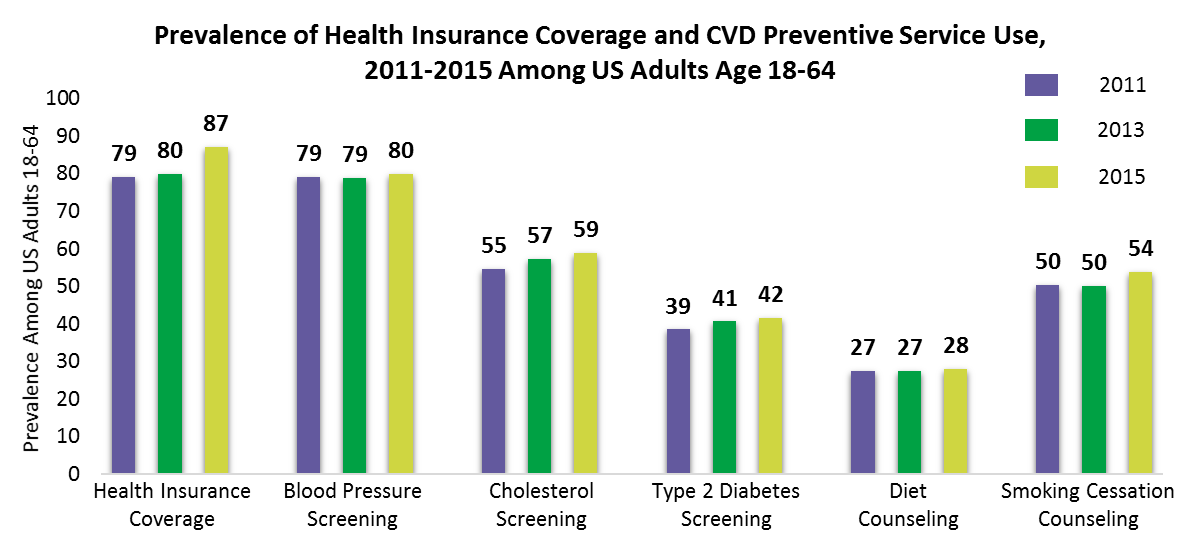 Prevalence of Health Insurance Coverage and CVD Preventive Service Use, 2011-2015 Among US Adults Age 18-64

2011
2013
2015

Prevalence Among US Adults 18-64

100
90
80
70
60
50
40
30
20
10
0

79 80 87
79 79 80
55 57 59
39 41 42
27 27 28
50 50 54

Health Insurance Coverage
Blood Pressure Screening
Cholesterol Screening
Type 2 Diabetes Screening
Diet Counseling
Smoking Cessation Counseling